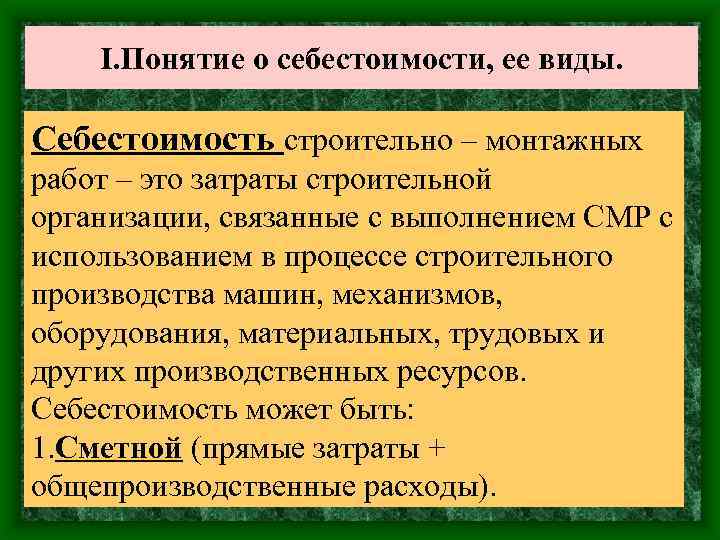 I.Понятие о себестоимости, ее виды.

Себестоимость строительно – монтажных работ – это затраты строительной организации, связанные с выполнением СМР с использованием в процессе строительного производства машин, механизмов, оборудования, материальных, трудовых и других производственных ресурсов.
Себестоимость может быть:
1.Сметной (прямые затраты + общепроизводственные расходы).